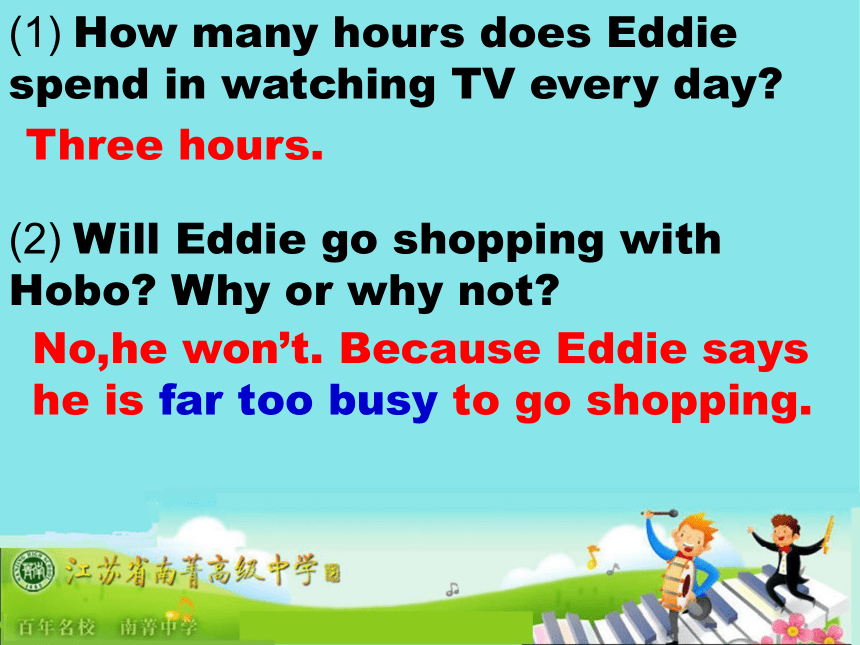 (1) How many hours does Eddie spend in watching TV every day?

Three hours.

(2) Will Eddie go shopping with Hobo? Why or why not?

No,he won't. Because Eddie says he is far too busy to go shopping.

江苏省南菁高级中学

百年名校 南菁中学